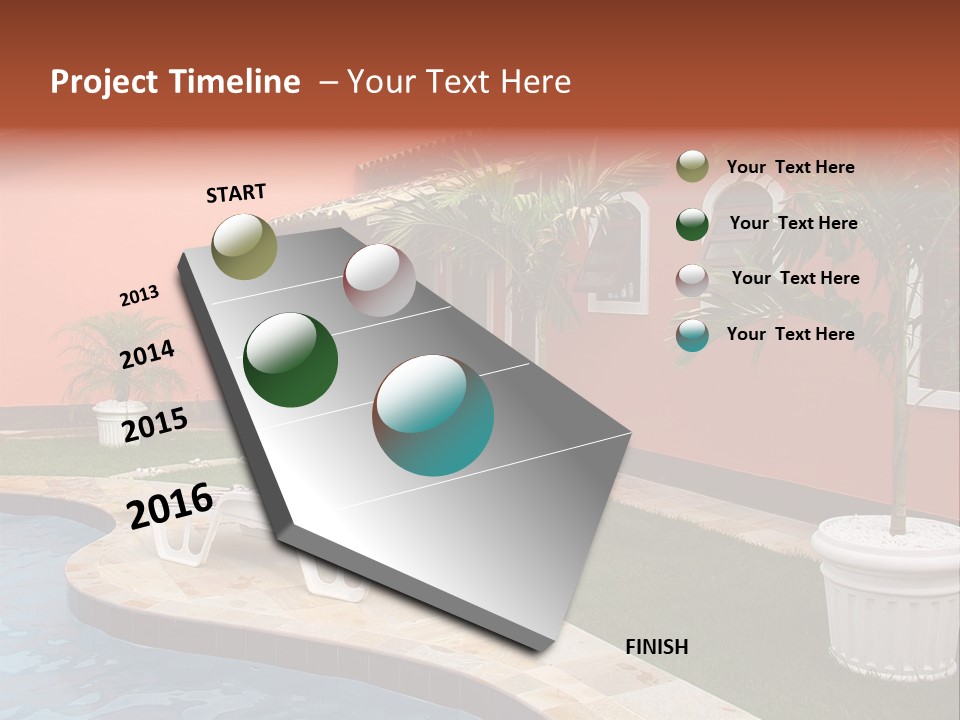 Project Timeline – Your Text Here

START

2013

2014

2015

2016

FINISH

Your Text Here

Your Text Here

Your Text Here

Your Text Here